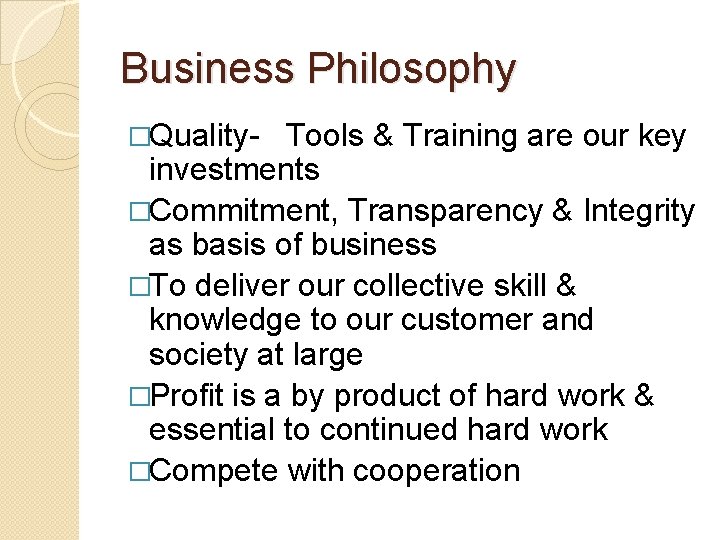 Business Philosophy

□Quality- Tools & Training are our key investments

□Commitment, Transparency & Integrity as basis of business

□To deliver our collective skill & knowledge to our customer and society at large

□Profit is a by product of hard work & essential to continued hard work

□Compete with cooperation